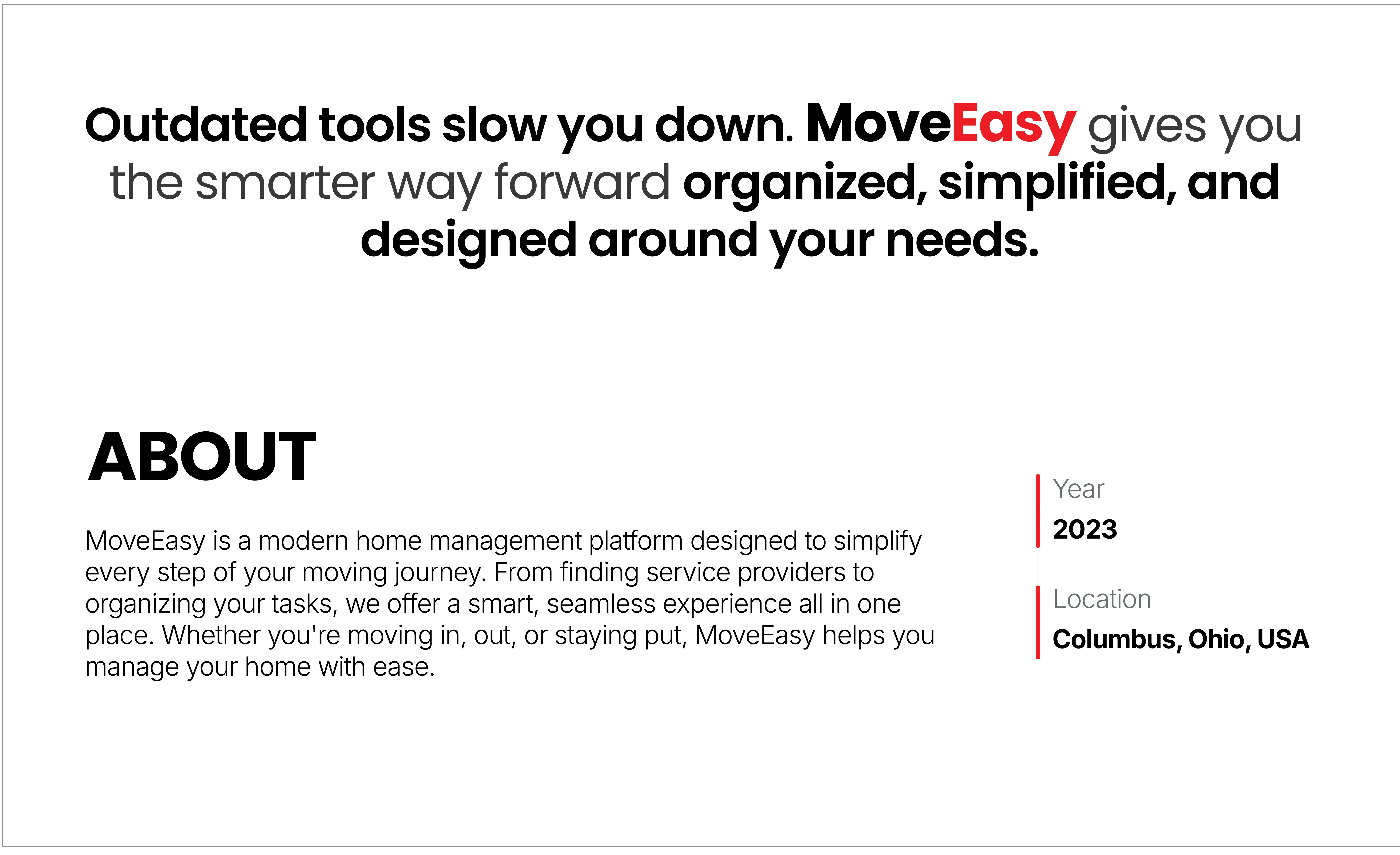 Outdated tools slow you down. MoveEasy gives you the smarter way forward organized, simplified, and designed around your needs.

ABOUT

MoveEasy is a modern home management platform designed to simplify every step of your moving journey. From finding service providers to organizing your tasks, we offer a smart, seamless experience all in one place. Whether you're moving in, out, or staying put, MoveEasy helps you manage your home with ease.

Year
2023

Location
Columbus, Ohio, USA